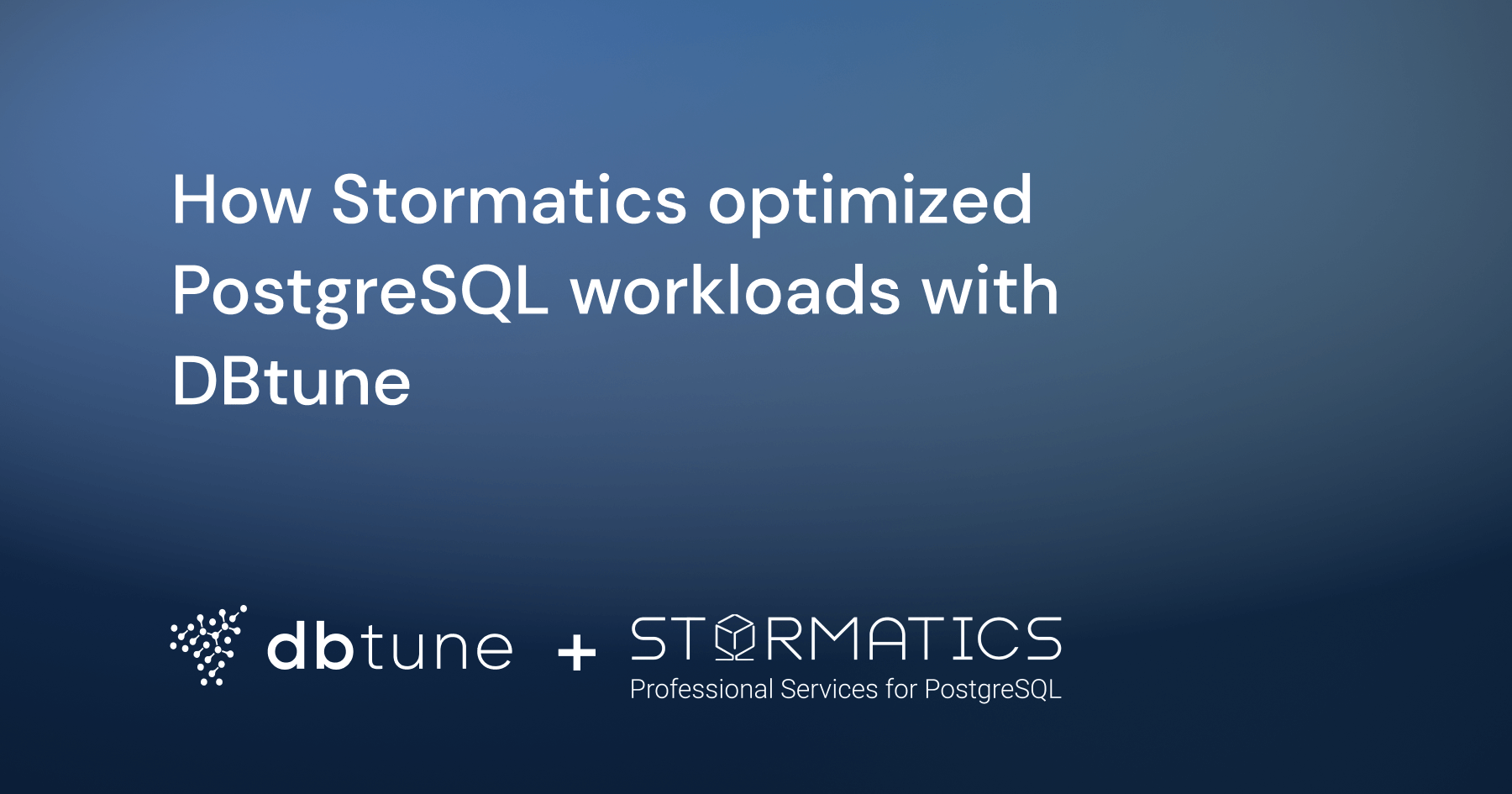 How Stormatics optimized PostgreSQL workloads with DBtune

dbtune + STORMATICS
Professional Services for PostgreSQL